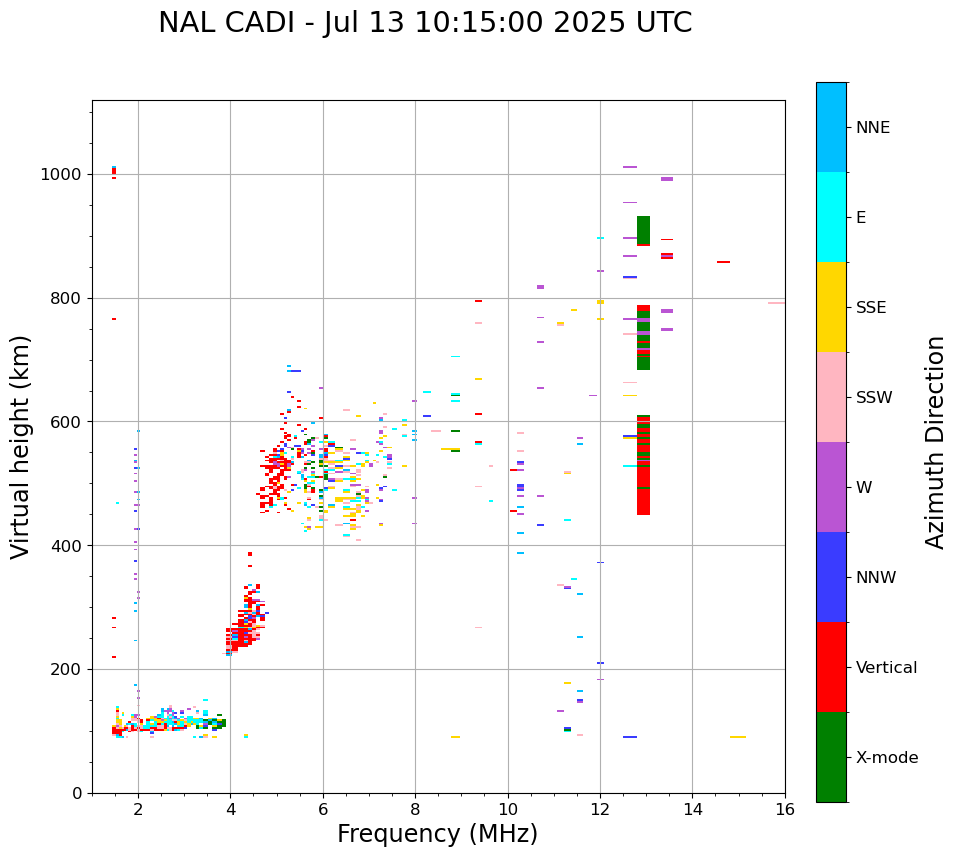 NAL CADI - Jul 13 10:15:00 2025 UTC

Virtual height (km)

1000
800
600
400
200
0

2
4
6
8
10
12
14
16

Frequency (MHz)

NNE
E
SSE
SSW
W
NNW
Vertical
X-mode

Azimuth Direction